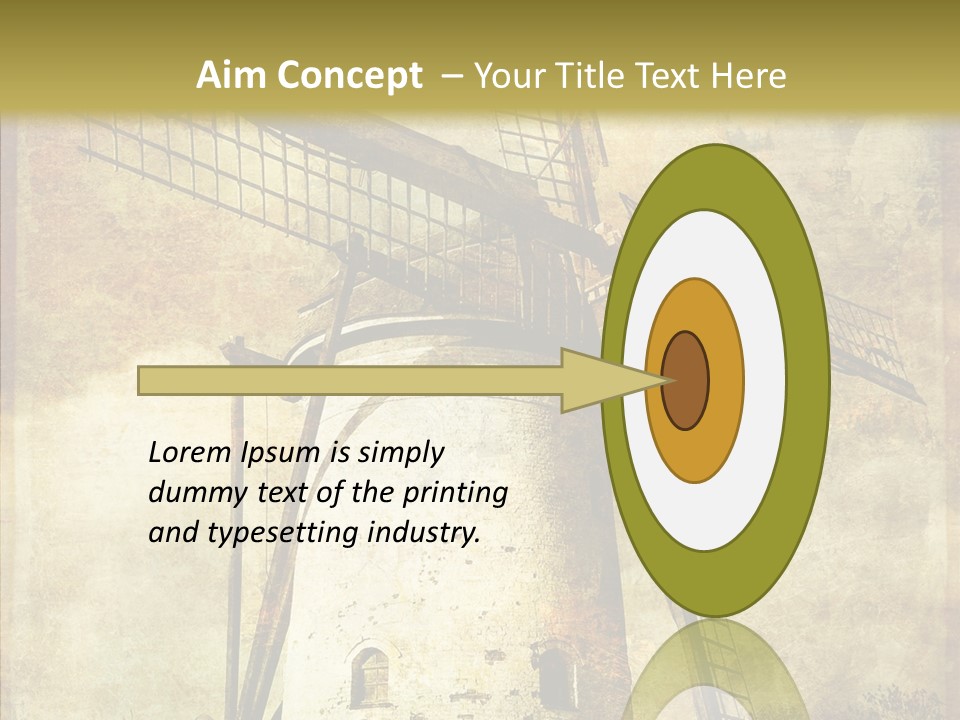 Aim Concept – Your Title Text Here

Lorem Ipsum is simply dummy text of the printing and typesetting industry.